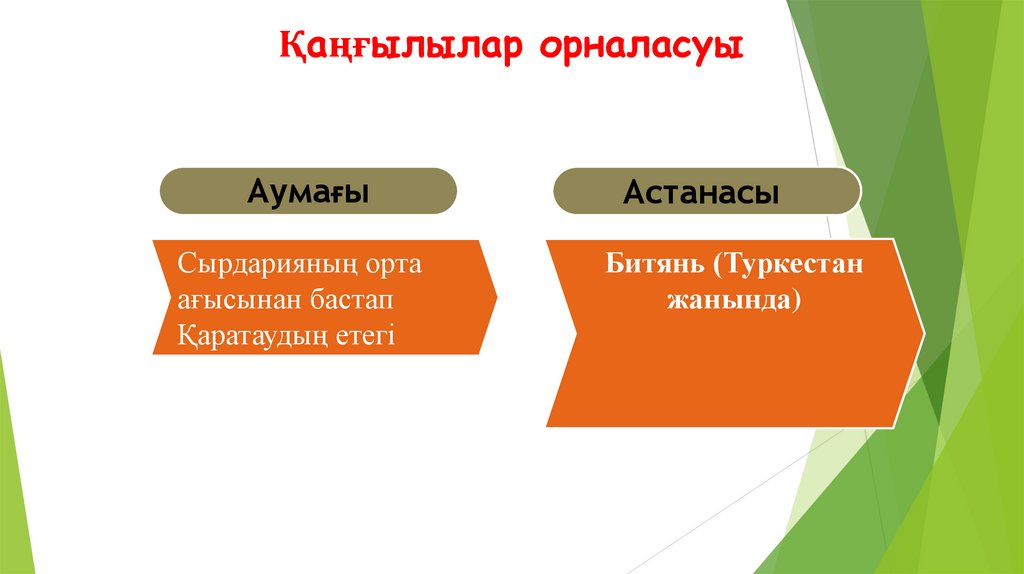 Қаңғылылар орналасуы

Аумағы

Сырдарияның орта ағысынан бастап Қаратаудың етегі

Астанасы

Битянь (Туркестан жанында)